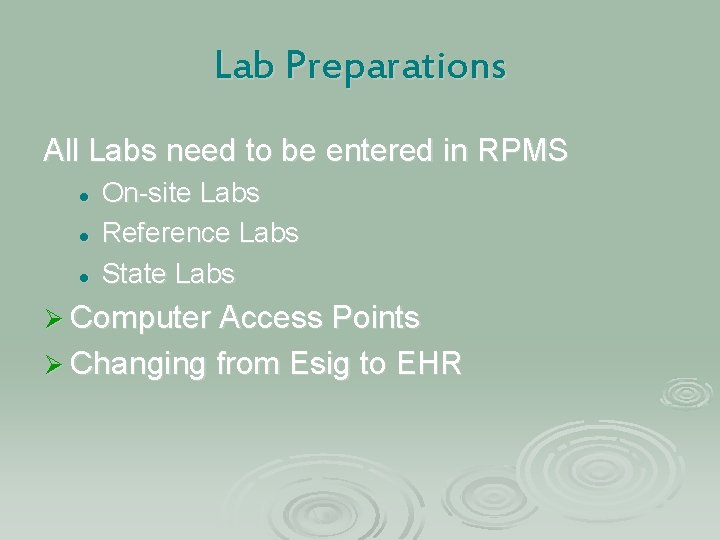 Lab Preparations

All Labs need to be entered in RPMS

• On-site Labs
• Reference Labs
• State Labs

➢ Computer Access Points
➢ Changing from Esig to EHR